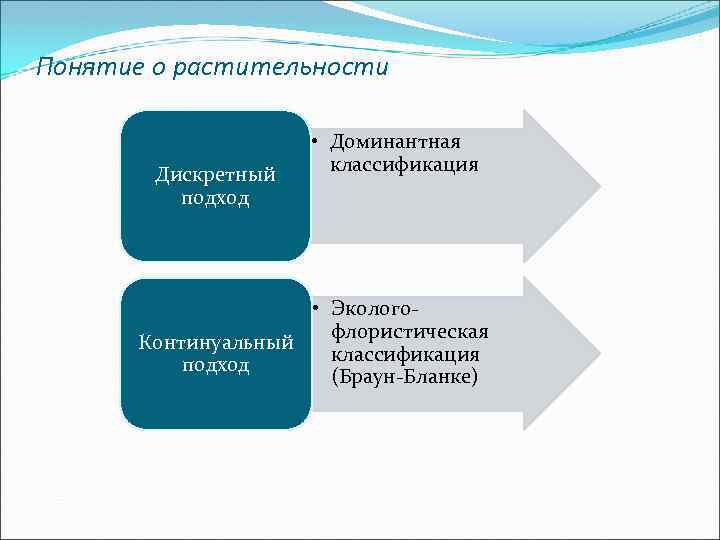 Понятие о растительности

Дискретный подход

• Доминантная классификация

Континуальный подход

• Эколого-флористическая классификация (Браун-Бланке)